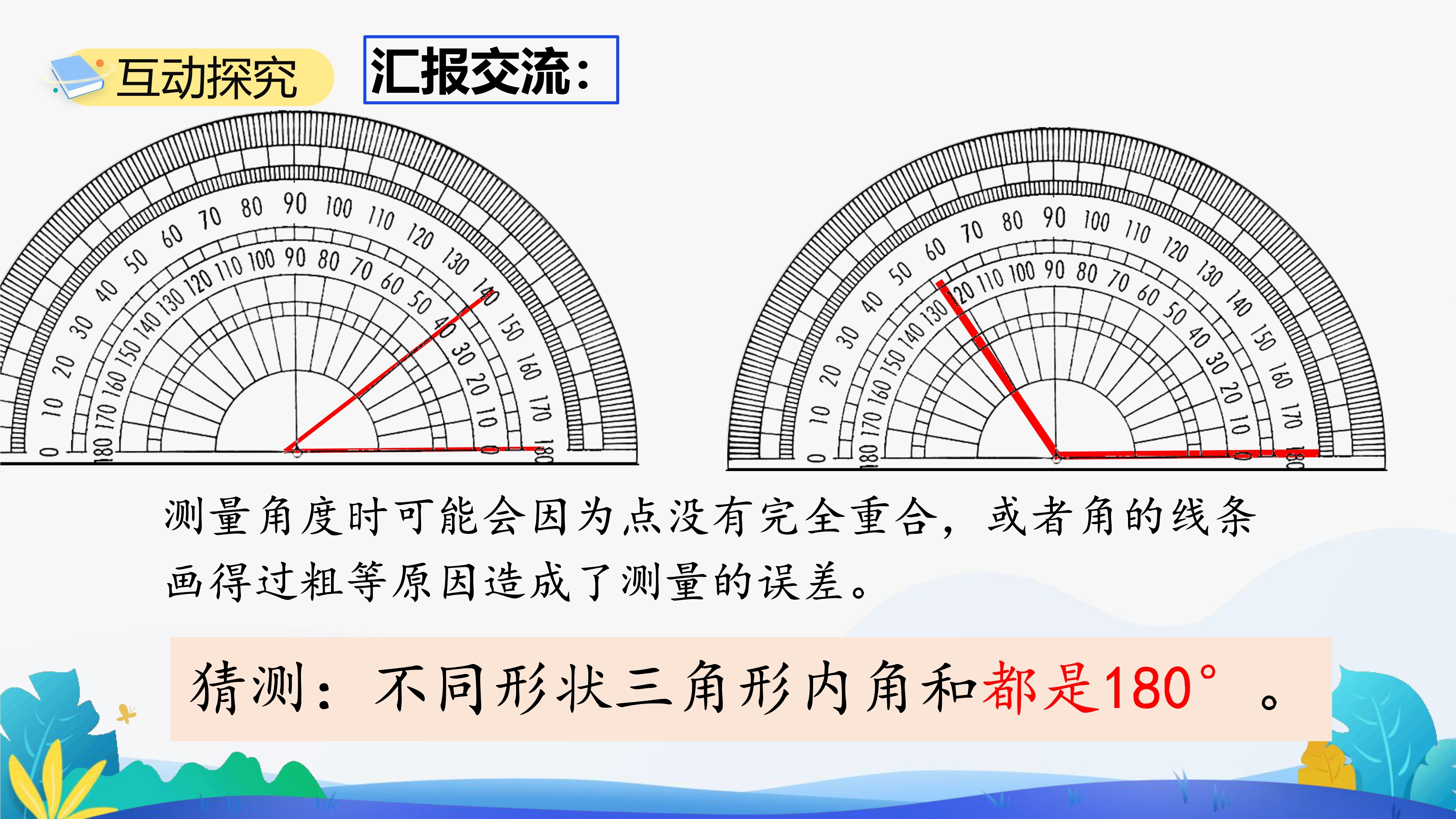 互动探究

汇报交流：

0 10 20 30 40 50 60 70 80 90 100 110 120 130 140 150 160 170 180
180 170 160 150 140 130 120 110 100 90 80 70 60 50 40 30 20 10 0

0 10 20 30 40 50 60 70 80 90 100 110 120 130 140 150 160 170 180
180 170 160 150 140 130 120 110 100 90 80 70 60 50 40 30 20 10 0

测量角度时可能会因为点没有完全重合，或者角的线条画得过粗等原因造成了测量的误差。

猜测：不同形状三角形内角和都是180°。